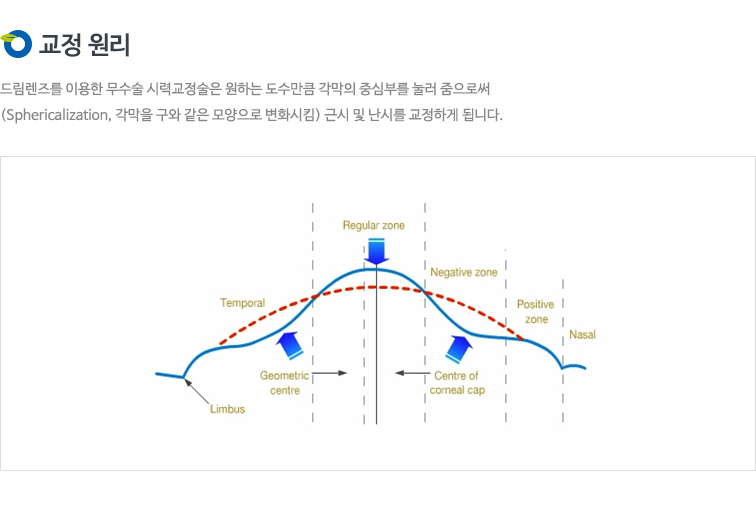 교정 원리

드림렌즈를 이용한 무수술 시력교정술은 원하는 도수만큼 각막의 중심부를 눌러 줌으로써 (Sphericalization, 각막을 구와 같은 모양으로 변화시킴) 근시 및 난시를 교정하게 됩니다.

Regular zone

Negative zone

Temporal

Positive zone

Nasal

Geometric centre

Centre of corneal cap

Limbus